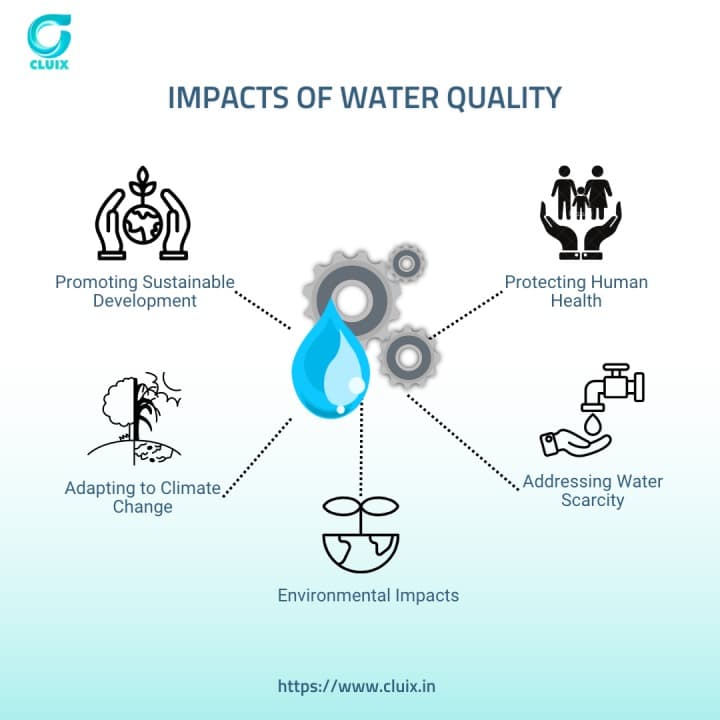 CLUIX

IMPACTS OF WATER QUALITY

Promoting Sustainable Development

Protecting Human Health

Adapting to Climate Change

Addressing Water Scarcity

Environmental Impacts

https://www.cluix.in